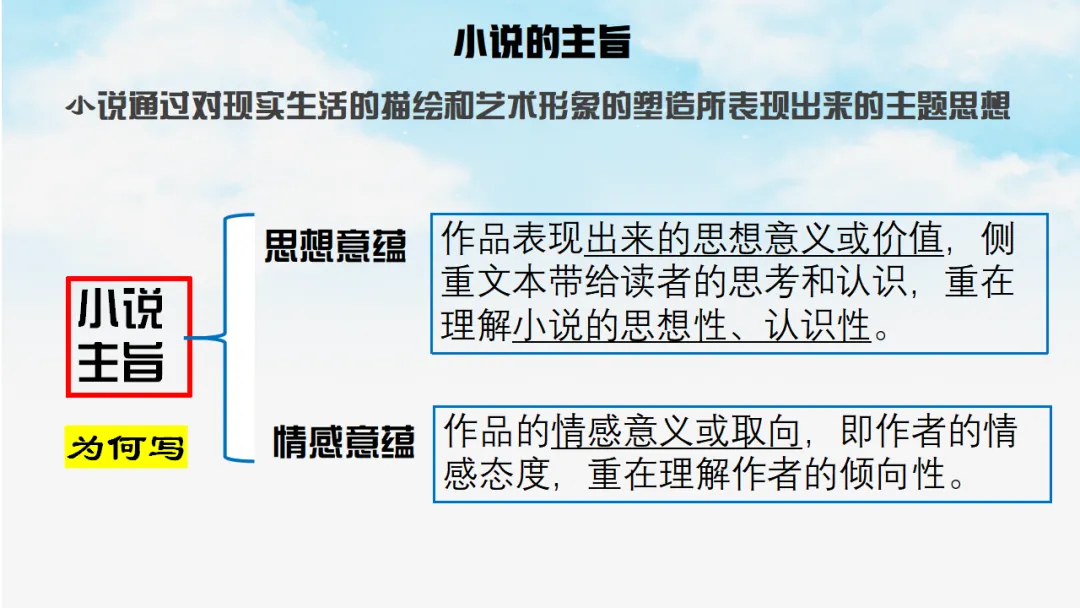 小说的主旨

小说通过对现实生活的描绘和艺术形象的塑造所表现出来的主题思想

小说主旨

为何写

思想意蕴

作品表现出来的思想意义或价值，侧重文本带给读者的思考和认识，重在理解小说的思想性、认识性。

情感意蕴

作品的情感意义或取向，即作者的情感态度，重在理解作者的倾向性。